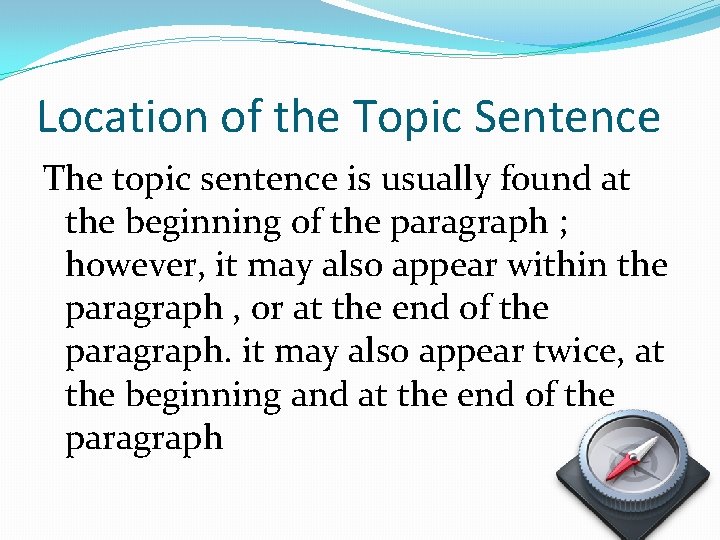 Location of the Topic Sentence

The topic sentence is usually found at the beginning of the paragraph ; however, it may also appear within the paragraph , or at the end of the paragraph. it may also appear twice, at the beginning and at the end of the paragraph